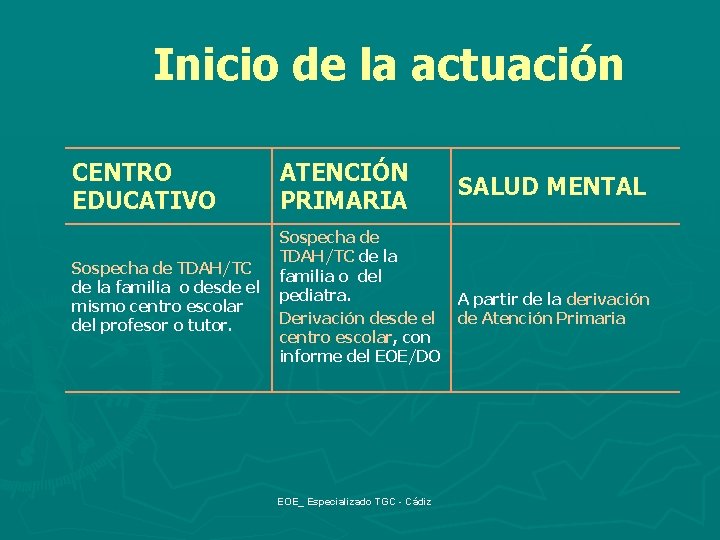 Inicio de la actuación

| CENTRO EDUCATIVO | ATENCIÓN PRIMARIA | SALUD MENTAL |
|---|---|---|
| Sospecha de TDAH/TC de la familia o desde el mismo centro escolar del profesor o tutor. | Sospecha de TDAH/TC de la familia o del pediatra. Derivación desde el centro escolar, con informe del EOE/DO | A partir de la derivación de Atención Primaria |

EOE_ Especializado TGC - Cádiz